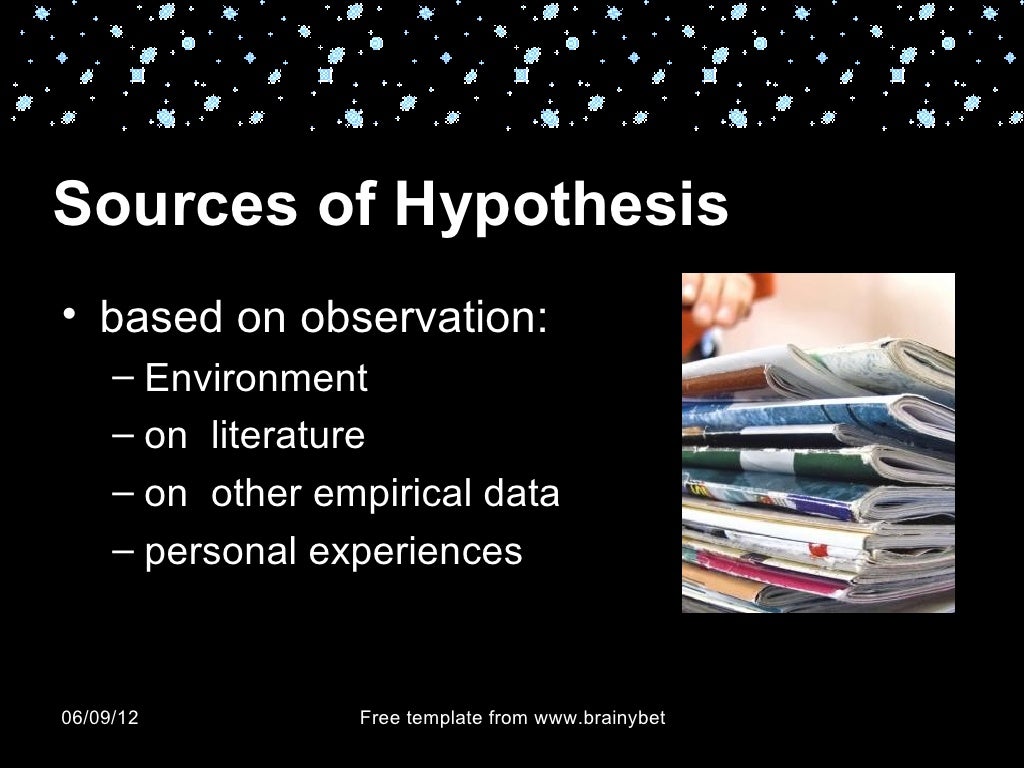 Sources of Hypothesis

• based on observation:
  – Environment
  – on literature
  – on other empirical data
  – personal experiences

06/09/12

Free template from www.brainybet